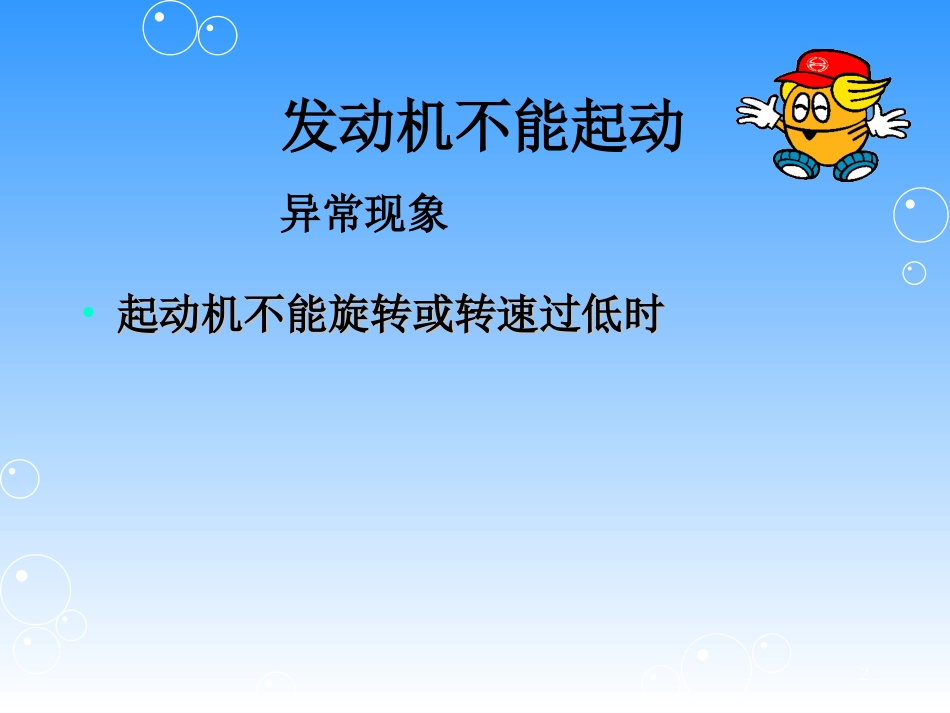 发动机不能起动

异常现象

• 起动机不能旋转或转速过低时